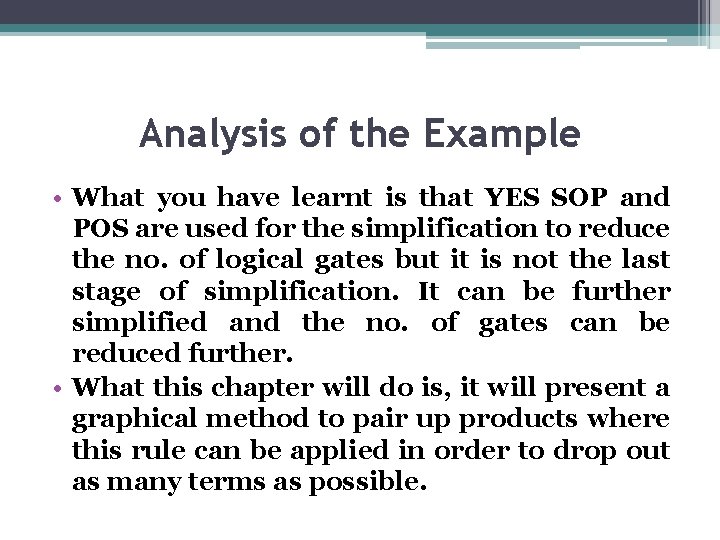 Analysis of the Example

• What you have learnt is that YES SOP and POS are used for the simplification to reduce the no. of logical gates but it is not the last stage of simplification. It can be further simplified and the no. of gates can be reduced further.

• What this chapter will do is, it will present a graphical method to pair up products where this rule can be applied in order to drop out as many terms as possible.